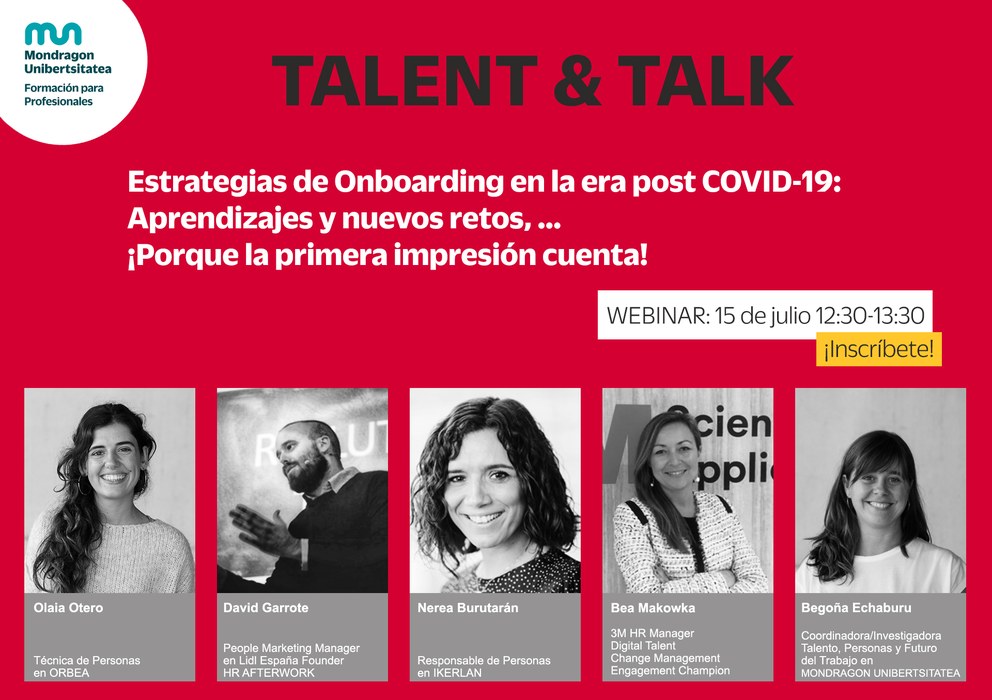 Mondragon Unibertsitatea
Formación para Profesionales

TALENT & TALK

Estrategias de Onboarding en la era post COVID-19: Aprendizajes y nuevos retos, ...
¡Porque la primera impresión cuenta!

WEBINAR: 15 de julio 12:30-13:30
¡Inscríbete!

Olaia Otero
Técnica de Personas en ORBEA

David Garrote
People Marketing Manager en Lidl España Founder HR AFTERWORK

Nerea Burutarán
Responsable de Personas en IKERLAN

Bea Makowka
3M HR Manager
Digital Talent
Change Management
Engagement Champion

Begoña Echaburu
Coordinadora/Investigadora Talento, Personas y Futuro del Trabajo en MONDRAGON UNIBERTSITATEA